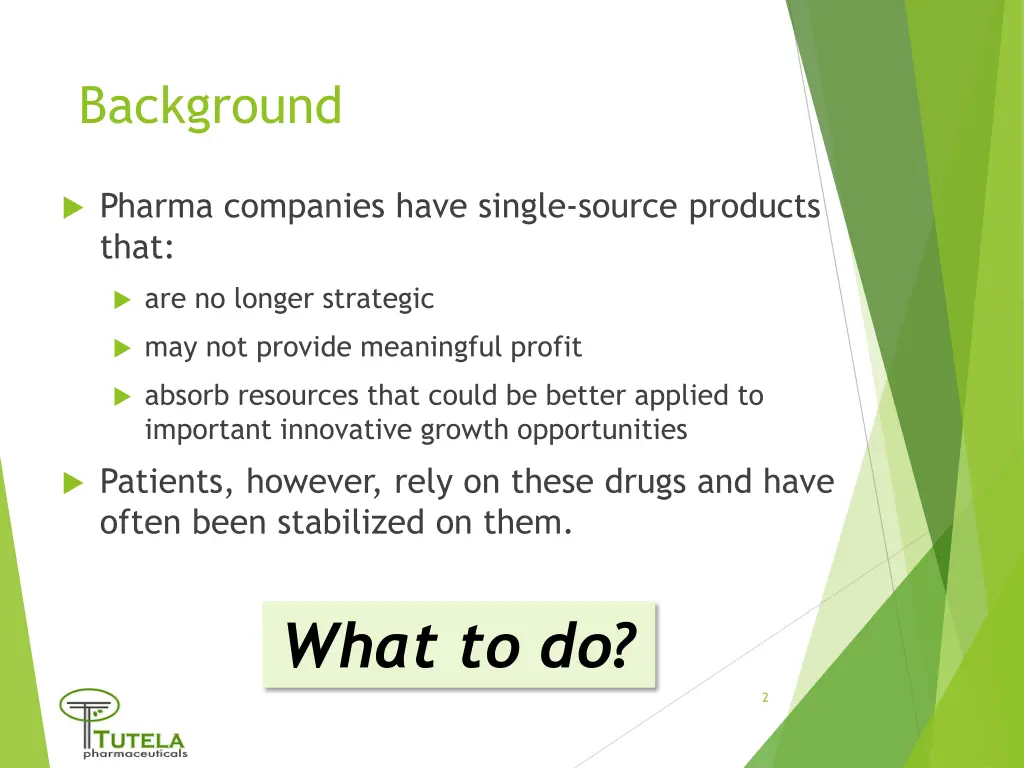 Background

Pharma companies have single-source products that:

are no longer strategic

may not provide meaningful profit

absorb resources that could be better applied to important innovative growth opportunities

Patients, however, rely on these drugs and have often been stabilized on them.

What to do?

2

TUTELA pharmaceuticals